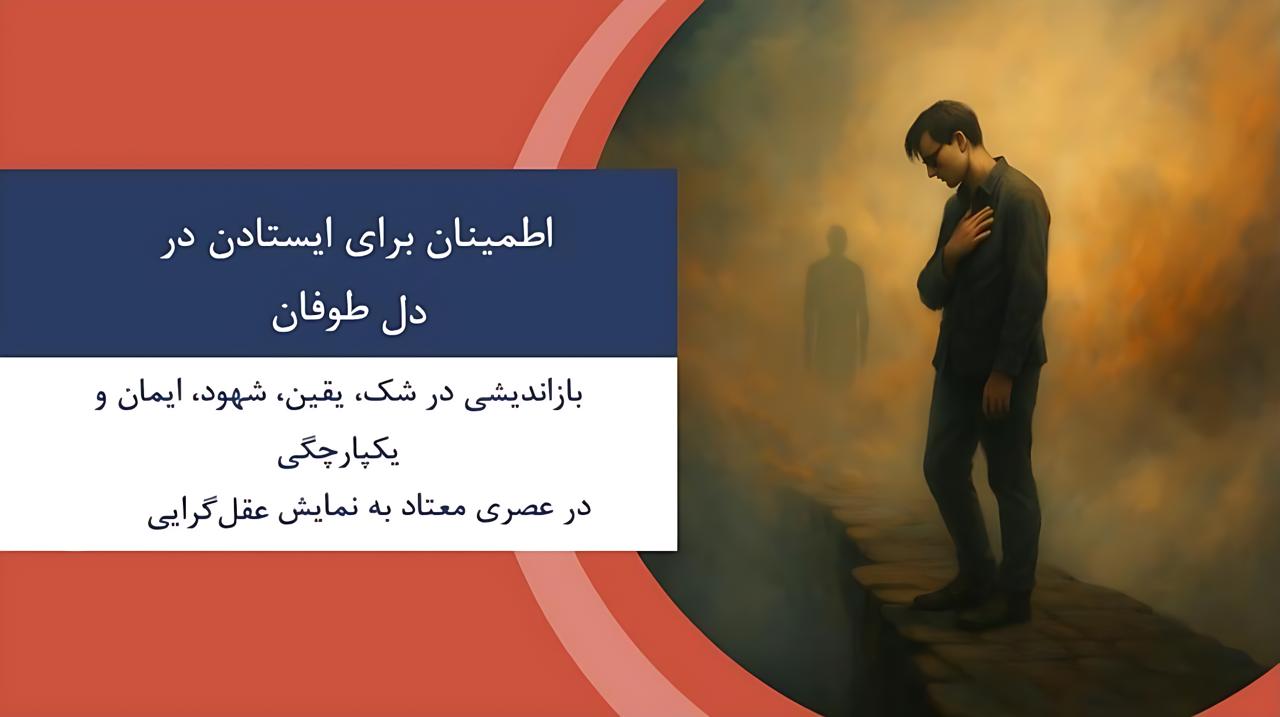 اطمینان برای ایستادن در دل طوفان

بازاندیشی در شک، یقین، شهود، ایمان و یکپارچگی
در عصری معتاد به نمایش عقل‌گرایی